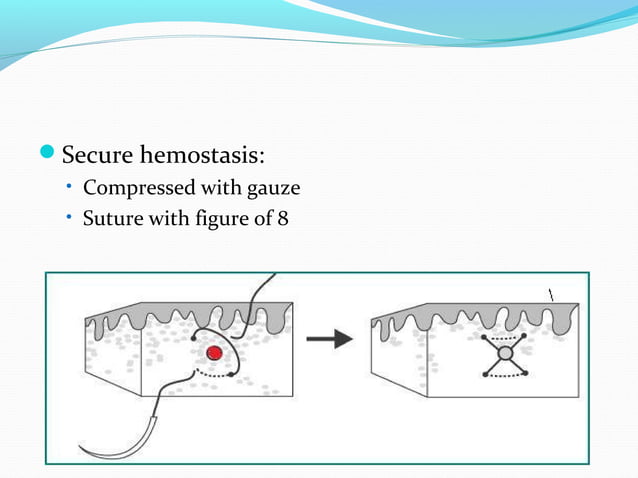 Secure hemostasis:

Compressed with gauze

Suture with figure of 8